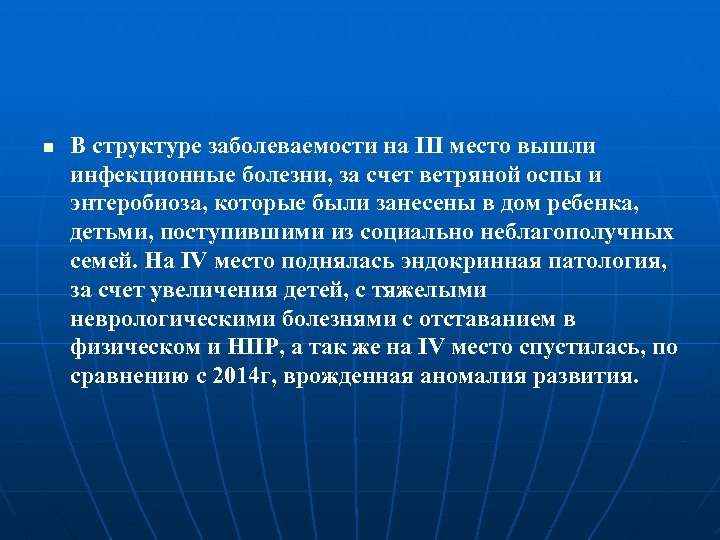 В структуре заболеваемости на III место вышли инфекционные болезни, за счет ветряной оспы и энтеробиоза, которые были занесены в дом ребенка, детьми, поступившими из социально неблагополучных семей. На IV место поднялась эндокринная патология, за счет увеличения детей, с тяжелыми неврологическими болезнями с отставанием в физическом и НПР, а так же на IV место спустилась, по сравнению с 2014г, врожденная аномалия развития.